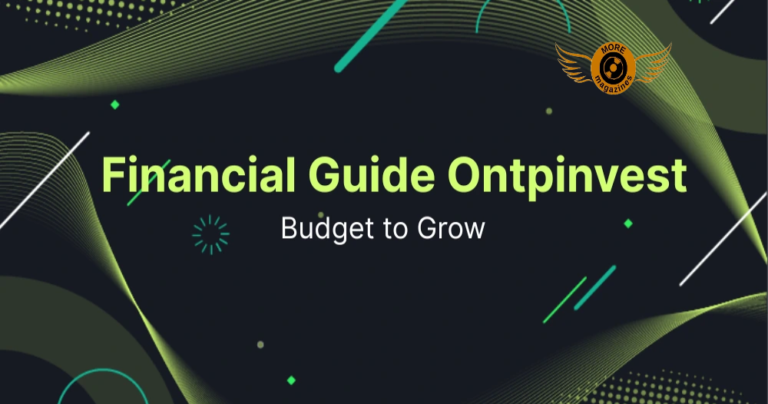 MORE
magazines

Financial Guide Ontpinvest

Budget to Grow